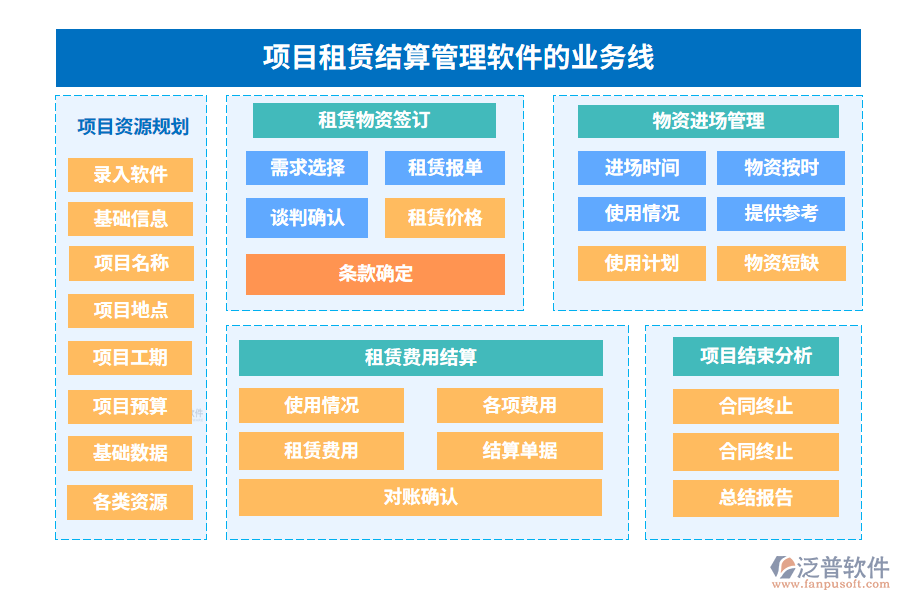 项目租赁结算管理软件的业务线

项目资源规划
录入软件
基础信息
项目名称
项目地点
项目工期
项目预算
基础数据
各类资源

租赁物资签订
需求选择
租赁报单
谈判确认
租赁价格
条款确定

物资进场管理
进场时间
物资按时
使用情况
提供参考
使用计划
物资短缺

租赁费用结算
使用情况
各项费用
租赁费用
结算单据
对账确认

项目结束分析
合同终止
合同终止
总结报告

泛普软件
www.fanpusoft.com